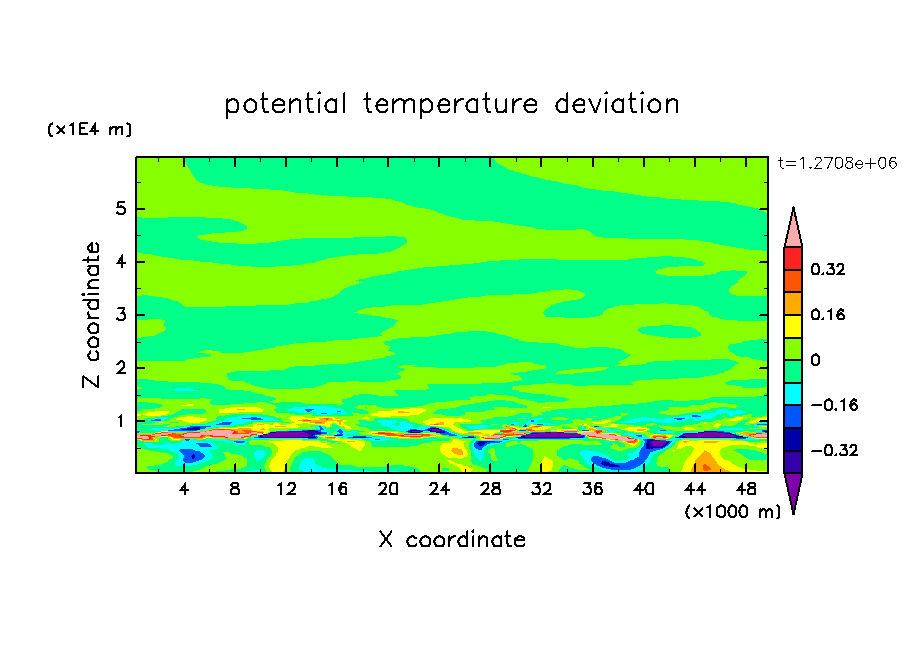 potential temperature deviation

(x1E4 m)

t=1.2708e+06

Z coordinate

5
4
3
2
1

4 8 12 16 20 24 28 32 36 40 44 48

(x1000 m)

X coordinate

0.32
0.16
0
−0.16
−0.32